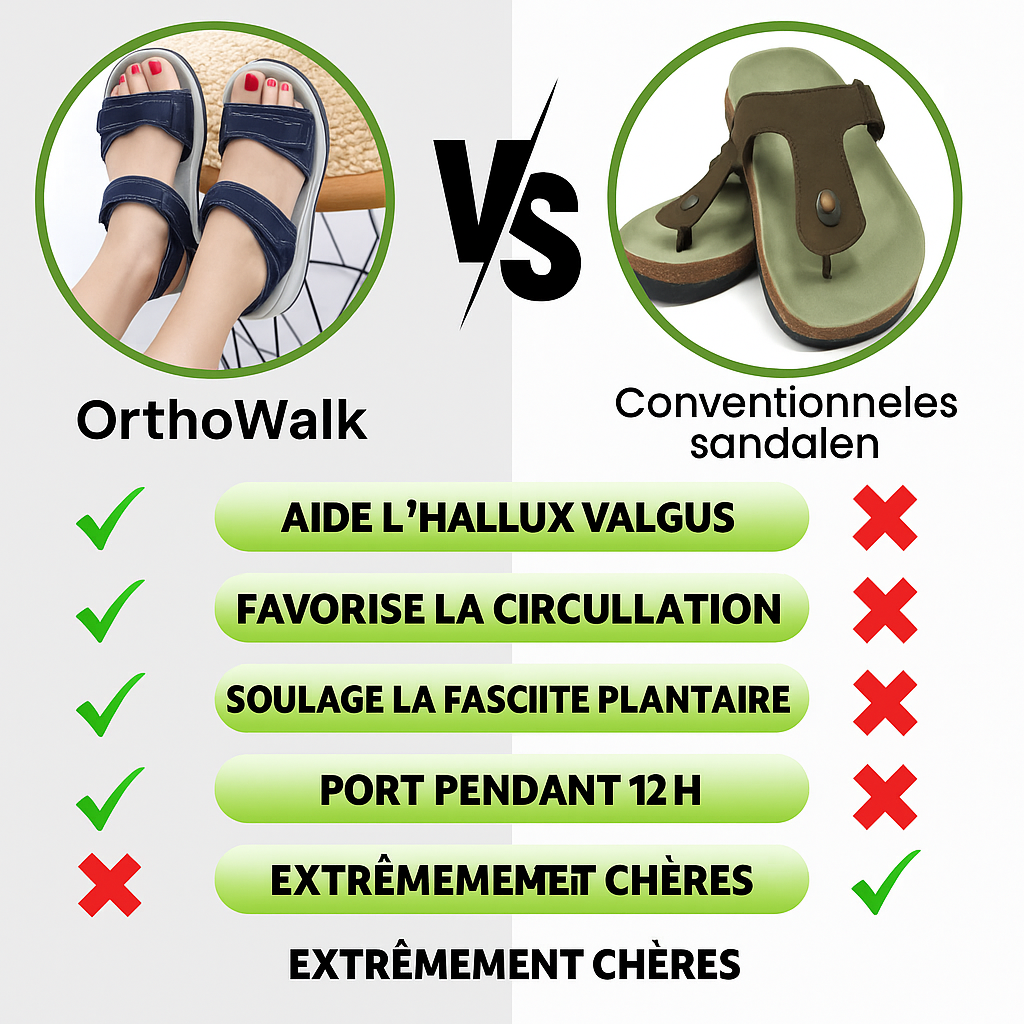 VS

OrthoWalk

Conventionneles sandalen

AIDE L'HALLUX VALGUS

FAVORISE LA CIRCULLATION

SOULAGE LA FASCIITE PLANTAIRE

PORT PENDANT 12 H

EXTRÊMEMEMEIT CHÈRES

EXTRÊMEMENT CHÈRES